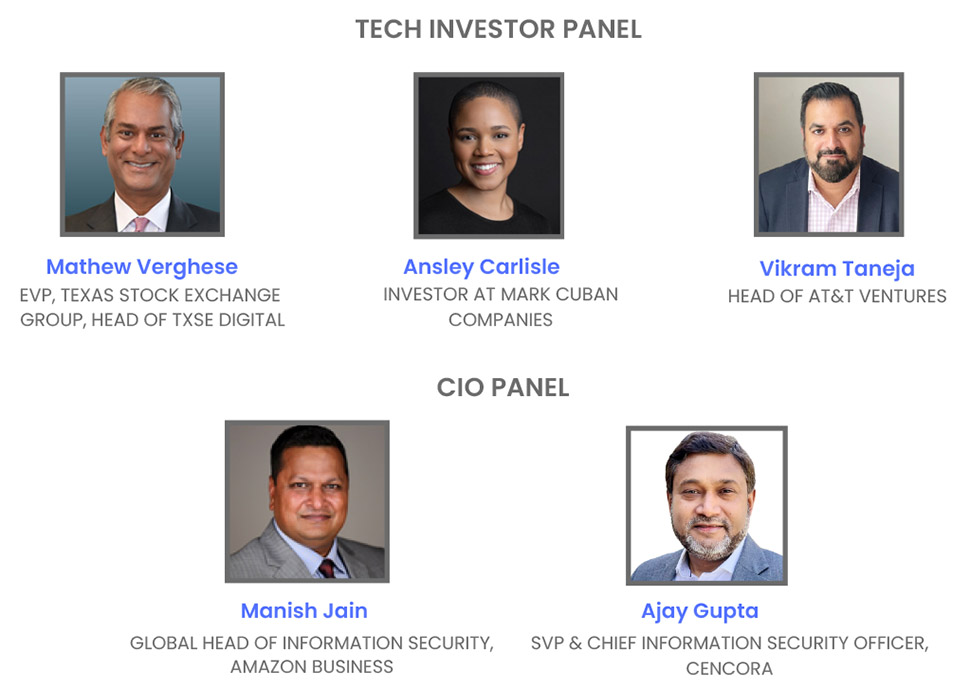 TECH INVESTOR PANEL

Mathew Verghese
EVP, TEXAS STOCK EXCHANGE GROUP, HEAD OF TXSE DIGITAL

Ansley Carlisle
INVESTOR AT MARK CUBAN COMPANIES

Vikram Taneja
HEAD OF AT&T VENTURES

CIO PANEL

Manish Jain
GLOBAL HEAD OF INFORMATION SECURITY, AMAZON BUSINESS

Ajay Gupta
SVP & CHIEF INFORMATION SECURITY OFFICER, CENCORA